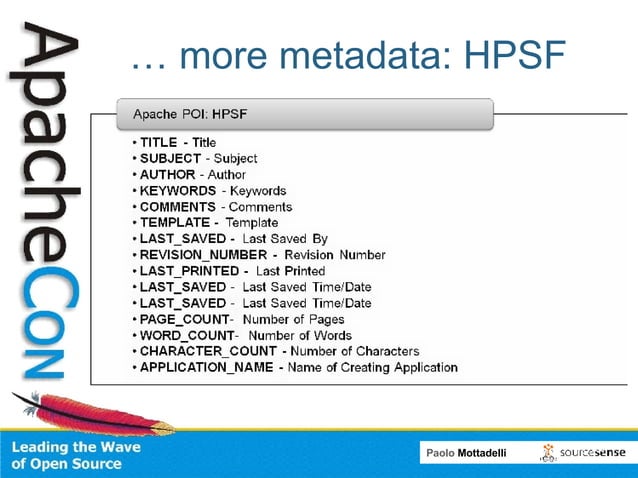 ApacheCon

… more metadata: HPSF

Apache POI: HPSF

• TITLE - Title
• SUBJECT - Subject
• AUTHOR - Author
• KEYWORDS - Keywords
• COMMENTS - Comments
• TEMPLATE - Template
• LAST_SAVED - Last Saved By
• REVISION_NUMBER - Revision Number
• LAST_PRINTED - Last Printed
• LAST_SAVED - Last Saved Time/Date
• LAST_SAVED - Last Saved Time/Date
• PAGE_COUNT- Number of Pages
• WORD_COUNT- Number of Words
• CHARACTER_COUNT - Number of Characters
• APPLICATION_NAME - Name of Creating Application

Leading the Wave of Open Source

Paolo Mottadelli

sourcesense